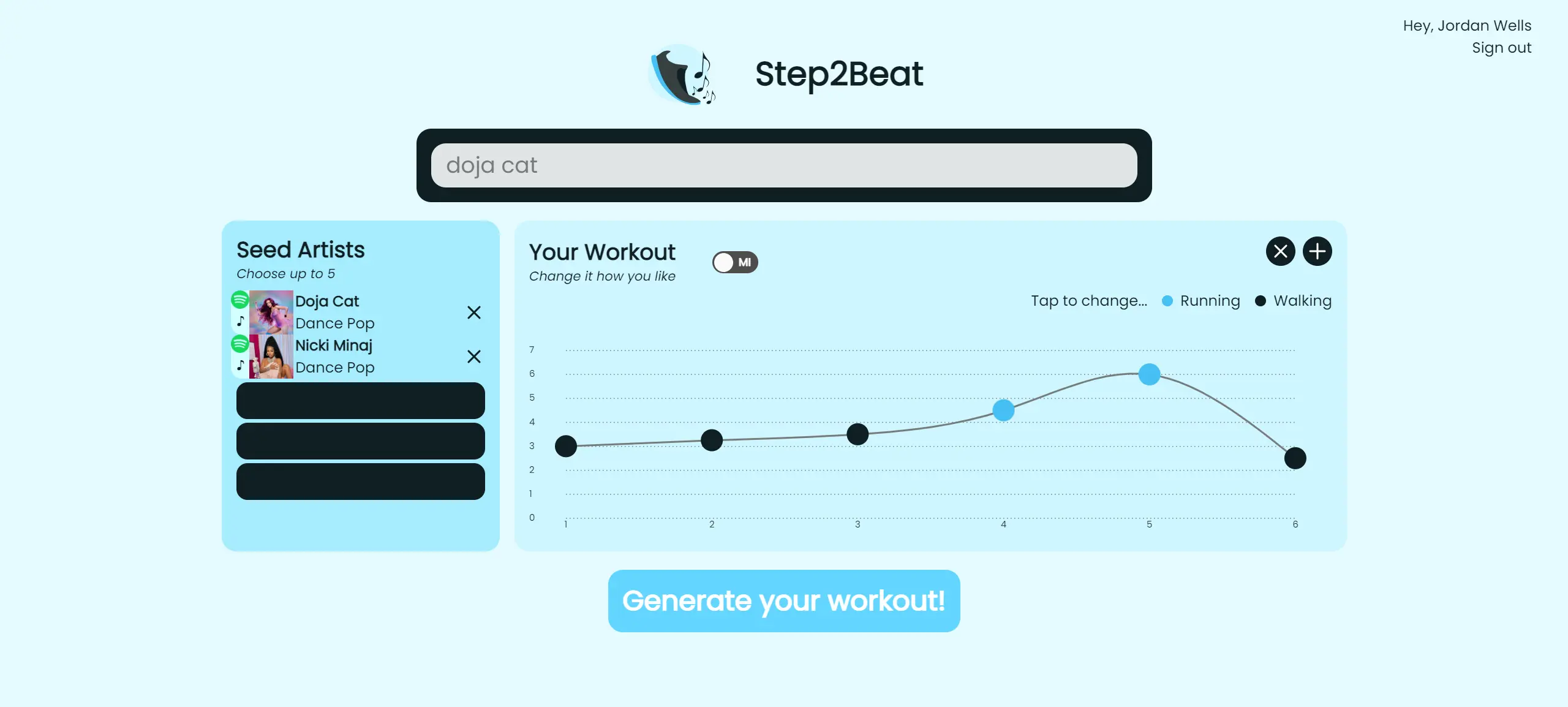 Hey, Jordan Wells
Sign out

Step2Beat

doja cat

Seed Artists
Choose up to 5

Doja Cat
Dance Pop

Nicki Minaj
Dance Pop

Your Workout
Change it how you like

MI

Tap to change... Running Walking

7
6
5
4
3
2
1
0

1 2 3 4 5 6

Generate your workout!